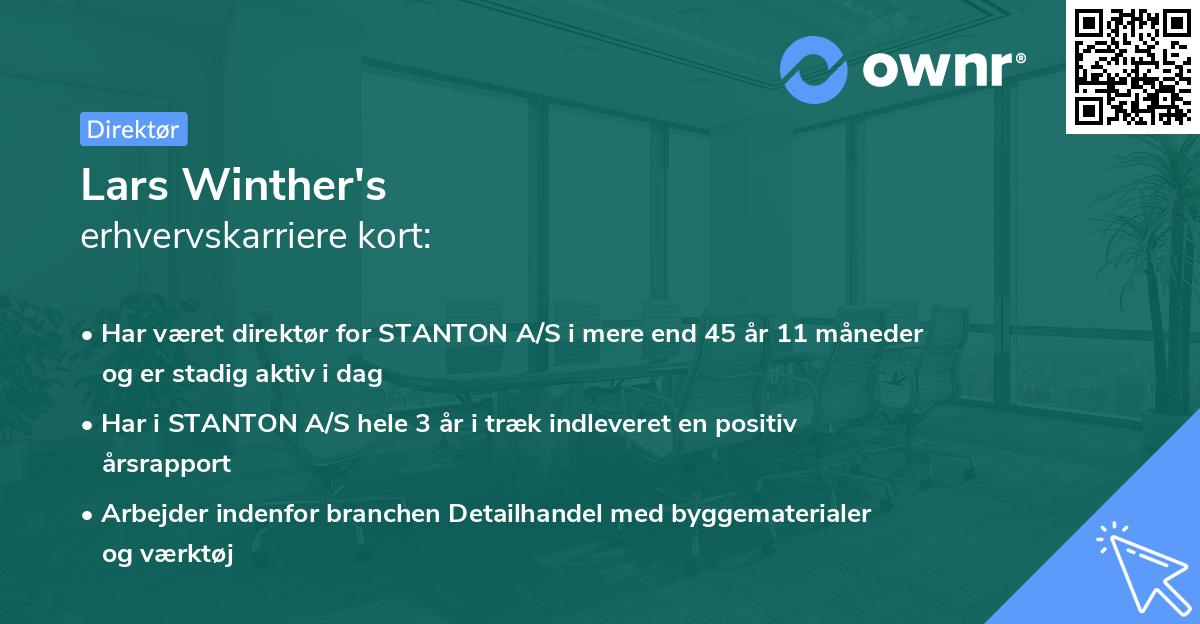 ownr®

Direktør

Lars Winther's
erhvervskarriere kort:

• Har været direktør for STANTON A/S i mere end 45 år 11 måneder og er stadig aktiv i dag

• Har i STANTON A/S hele 3 år i træk indleveret en positiv årsrapport

• Arbejder indenfor branchen Detailhandel med byggematerialer og værktøj